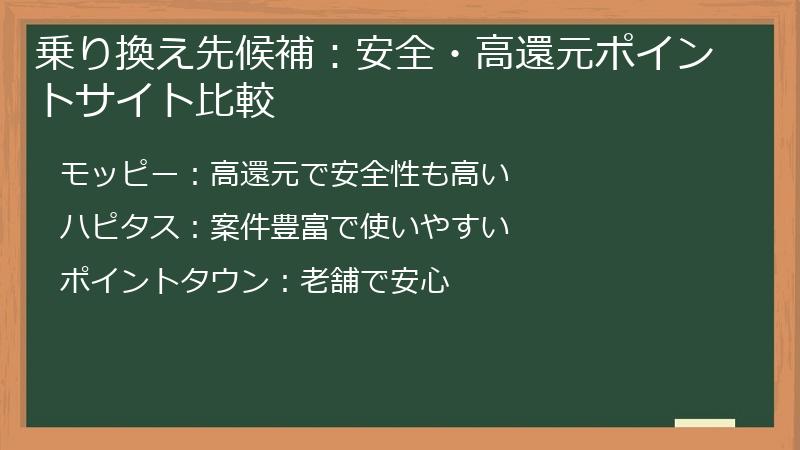 乗り換え先候補：安全・高還元ポイントサイト比較

モッピー：高還元で安全性も高い

ハピタス：案件豊富で使いやすい

ポイントタウン：老舗で安心